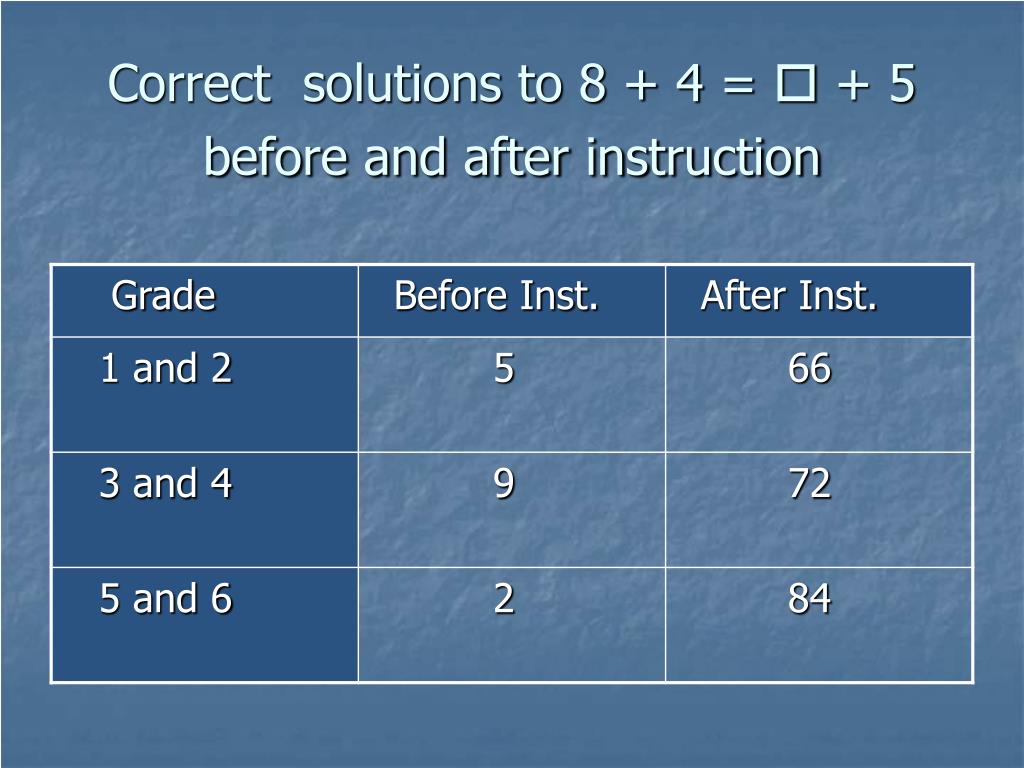 Correct solutions to $8 + 4 = \square + 5$ before and after instruction

| Grade | Before Inst. | After Inst. |
|---|---|---|
| 1 and 2 | 5 | 66 |
| 3 and 4 | 9 | 72 |
| 5 and 6 | 2 | 84 |